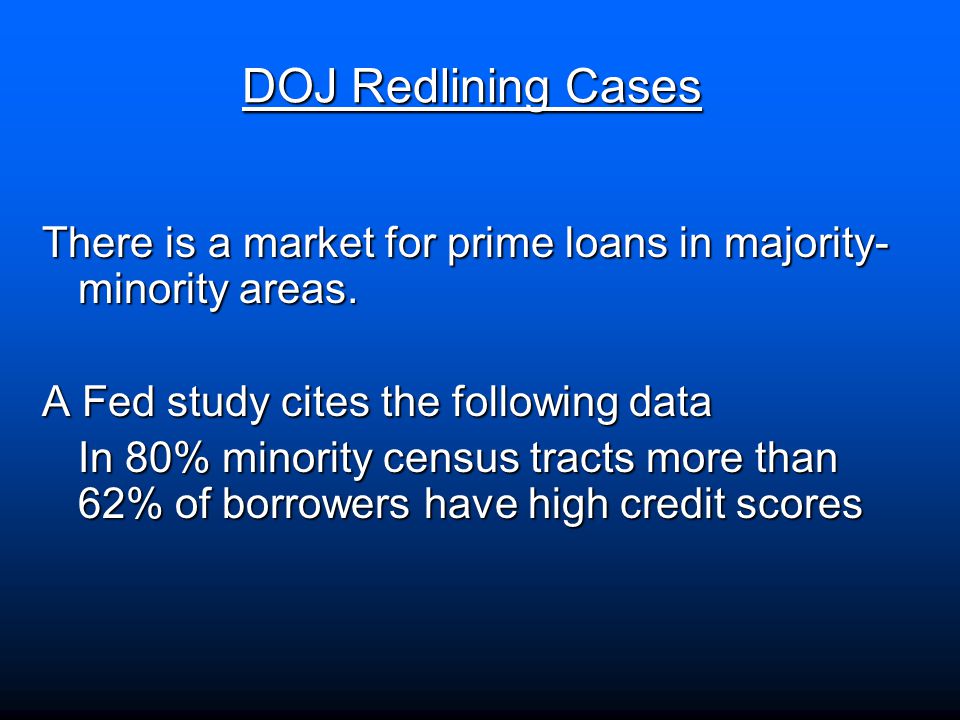 DOJ Redlining Cases

There is a market for prime loans in majority-minority areas.

A Fed study cites the following data

In 80% minority census tracts more than 62% of borrowers have high credit scores